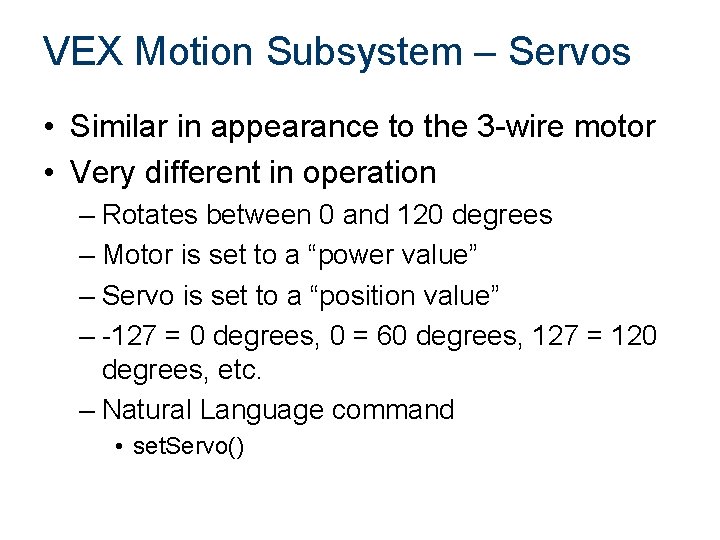 VEX Motion Subsystem – Servos

• Similar in appearance to the 3-wire motor
• Very different in operation
– Rotates between 0 and 120 degrees
– Motor is set to a “power value”
– Servo is set to a “position value”
– -127 = 0 degrees, 0 = 60 degrees, 127 = 120 degrees, etc.
– Natural Language command
• setServo()